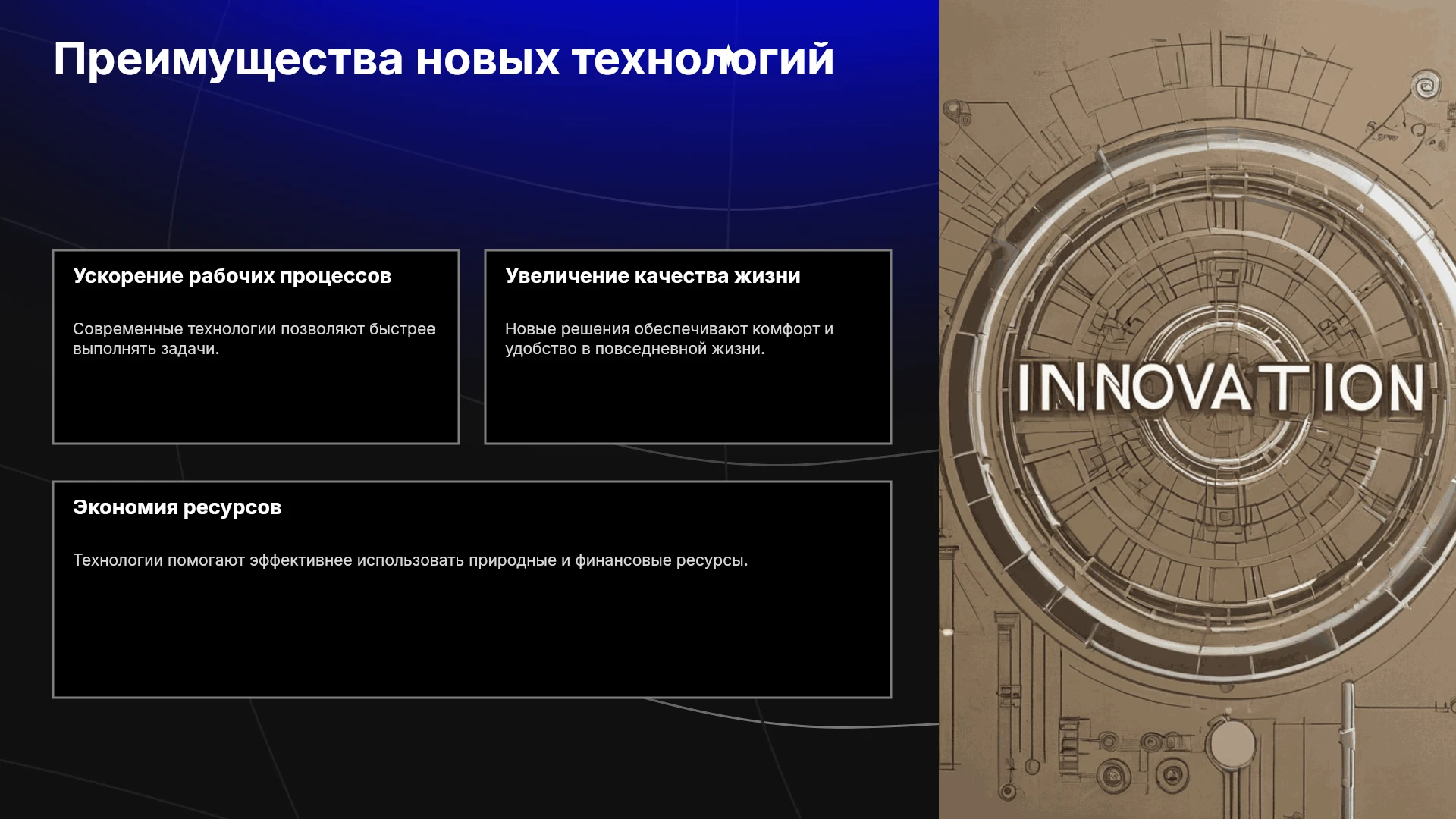 Преимущества новых технологий

Ускорение рабочих процессов

Современные технологии позволяют быстрее выполнять задачи.

Увеличение качества жизни

Новые решения обеспечивают комфорт и удобство в повседневной жизни.

Экономия ресурсов

Технологии помогают эффективнее использовать природные и финансовые ресурсы.

INNOVATION